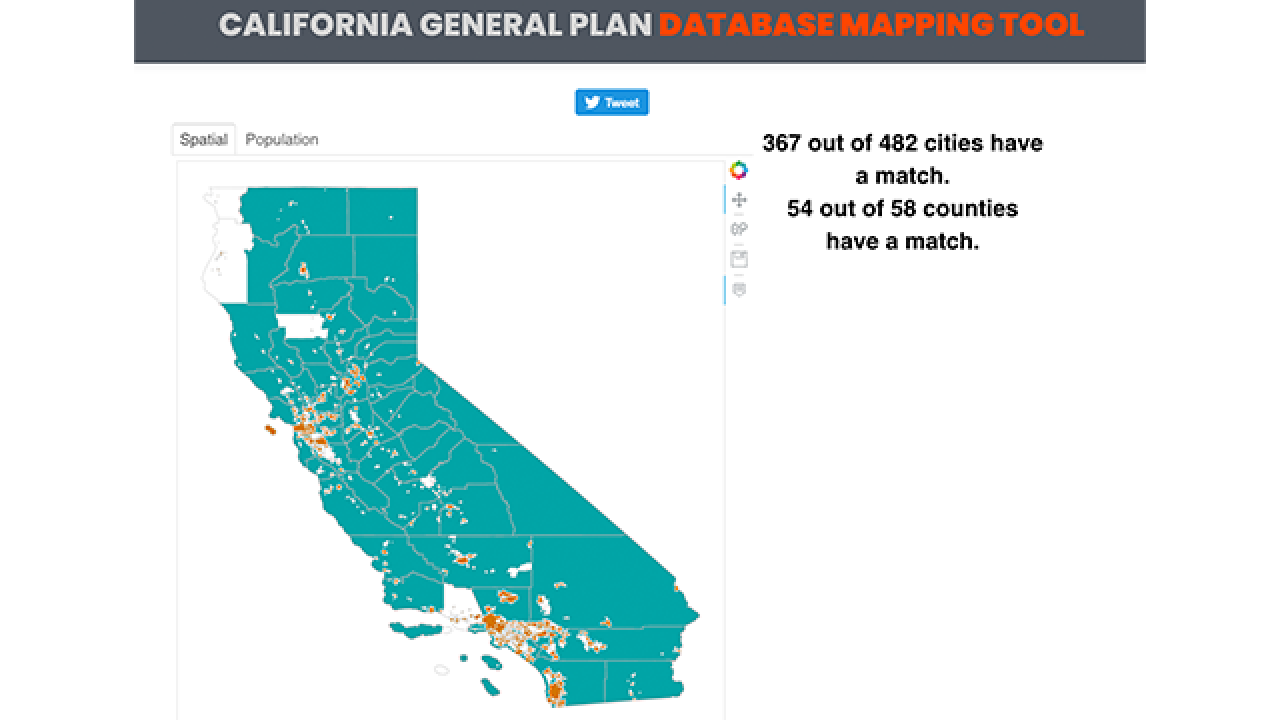 CALIFORNIA GENERAL PLAN DATABASE MAPPING TOOL

Tweet

Spatial Population

367 out of 482 cities have a match.
54 out of 58 counties have a match.